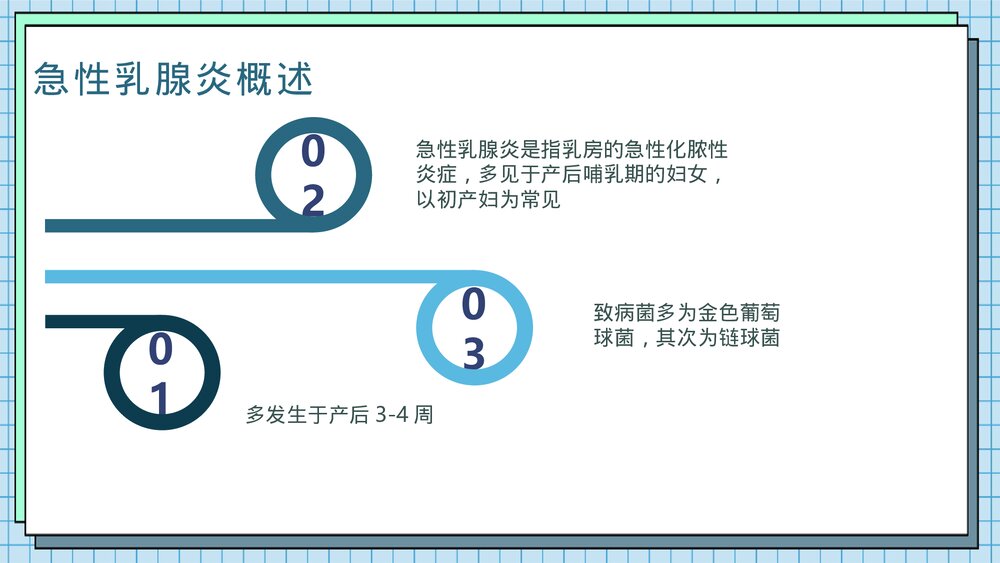 急性乳腺炎概述

02

急性乳腺炎是指乳房的急性化脓性炎症，多见于产后哺乳期的妇女，以初产妇为常见

03

致病菌多为金色葡萄球菌，其次为链球菌

01

多发生于产后 3-4 周